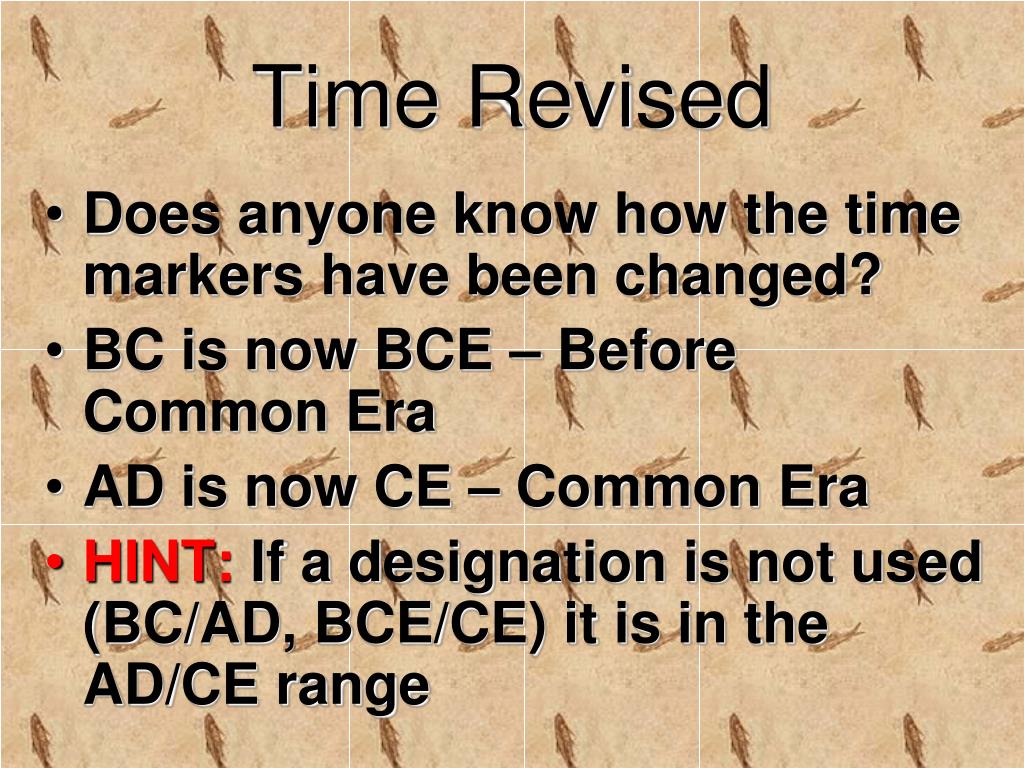 Time Revised

• Does anyone know how the time markers have been changed?
• BC is now BCE – Before Common Era
• AD is now CE – Common Era
• HINT: If a designation is not used (BC/AD, BCE/CE) it is in the AD/CE range